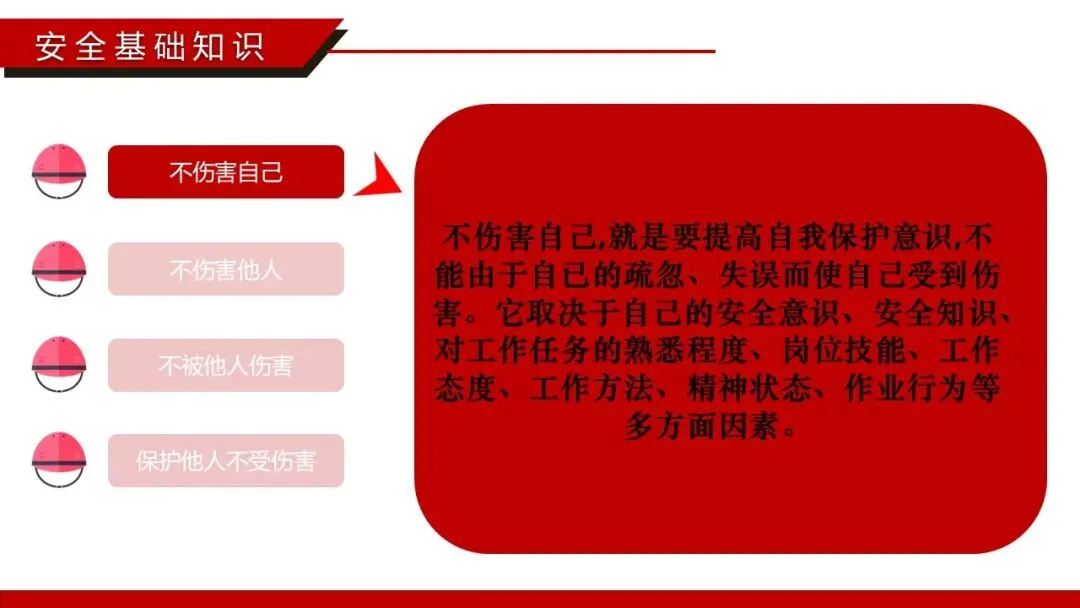 安全基础知识

不伤害自己

不伤害他人

不被他人伤害

保护他人不受伤害

不伤害自己,就是要提高自我保护意识,不能由于自己的疏忽、失误而使自己受到伤害。它取决于自己的安全意识、安全知识、对工作任务的熟悉程度、岗位技能、工作态度、工作方法、精神状态、作业行为等多方面因素。